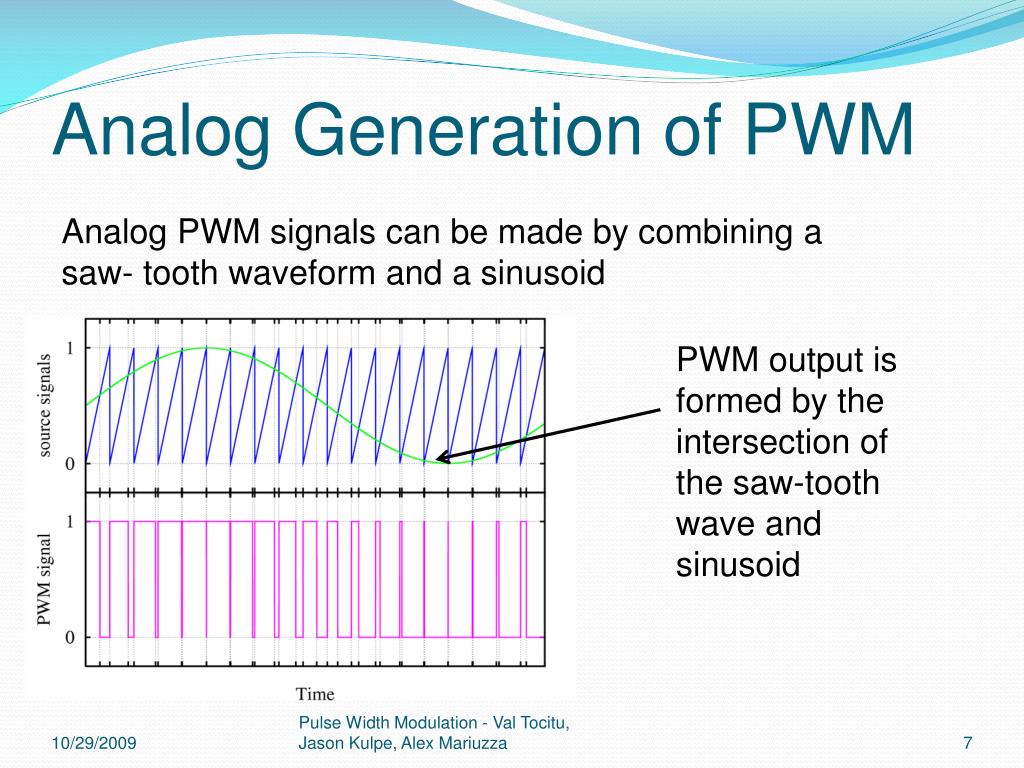 Analog Generation of PWM

Analog PWM signals can be made by combining a saw- tooth waveform and a sinusoid

source signals

1

0

PWM signal

1

0

Time

PWM output is formed by the intersection of the saw-tooth wave and sinusoid

10/29/2009

Pulse Width Modulation - Val Tocitu, Jason Kulpe, Alex Mariuzza

7